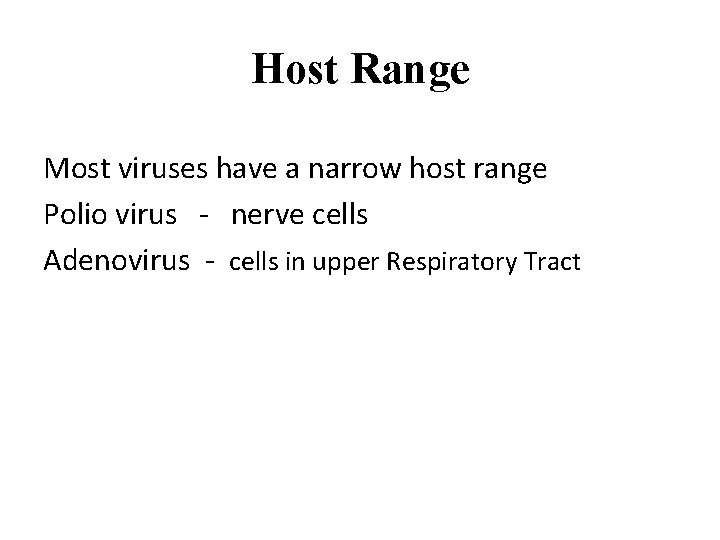 Host Range

Most viruses have a narrow host range

Polio virus - nerve cells

Adenovirus - cells in upper Respiratory Tract